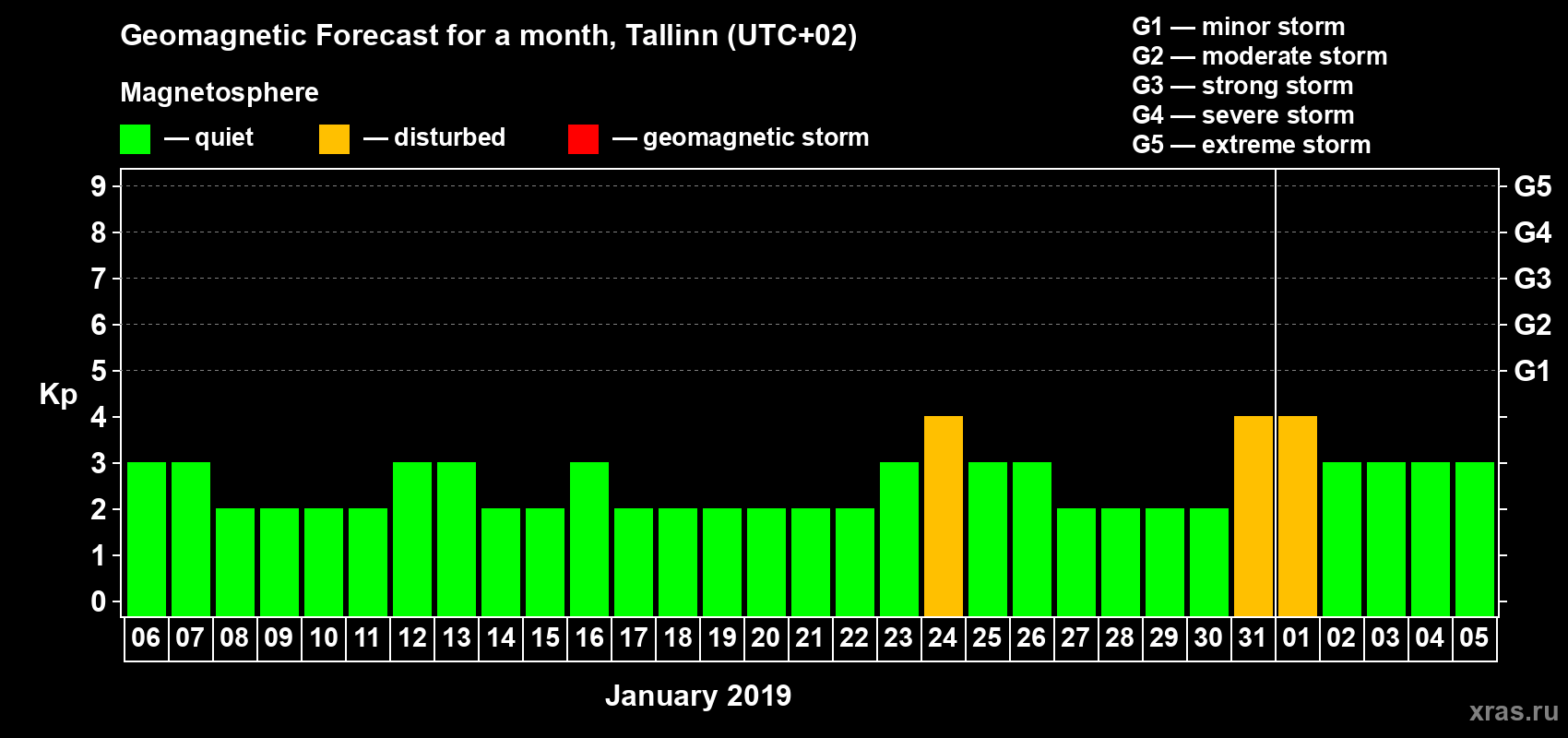 Geomagnetic Forecast for a month, Tallinn (UTC+02)

Magnetosphere

— quiet — disturbed — geomagnetic storm

G1 — minor storm
G2 — moderate storm
G3 — strong storm
G4 — severe storm
G5 — extreme storm

Kp

9
8
7
6
5
4
3
2
1
0

G5
G4
G3
G2
G1

06 07 08 09 10 11 12 13 14 15 16 17 18 19 20 21 22 23 24 25 26 27 28 29 30 31 01 02 03 04 05

January 2019

xras.ru